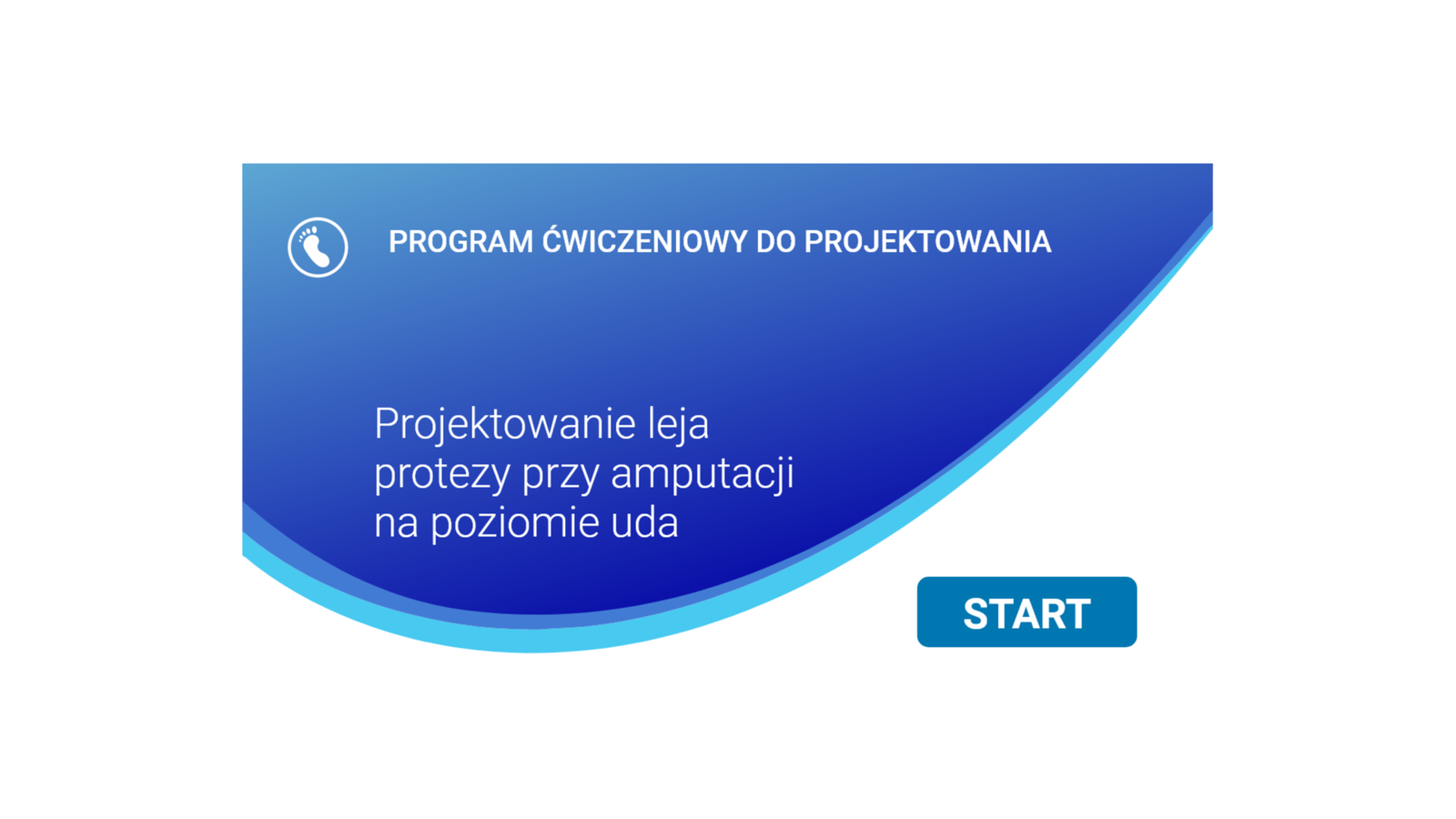 PROGRAM ĆWICZENIOWY DO PROJEKTOWANIA

Projektowanie leja protezy przy amputacji na poziomie uda

START